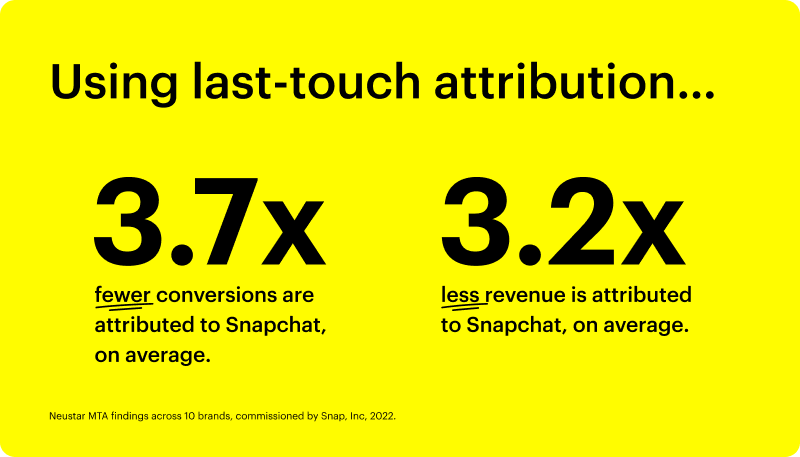 Using last-touch attribution...

3.7x

fewer conversions are attributed to Snapchat, on average.

3.2x

less revenue is attributed to Snapchat, on average.

Neustar MTA findings across 10 brands, commissioned by Snap, Inc, 2022.